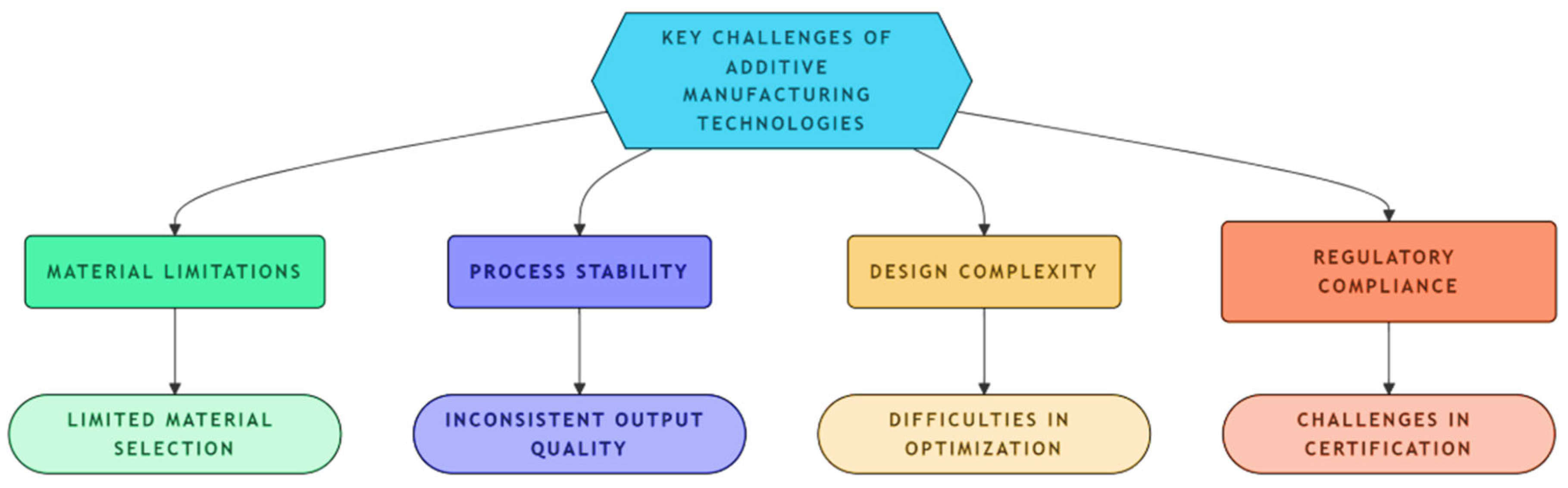 KEY CHALLENGES OF ADDITIVE MANUFACTURING TECHNOLOGIES

MATERIAL LIMITATIONS

PROCESS STABILITY

DESIGN COMPLEXITY

REGULATORY COMPLIANCE

LIMITED MATERIAL SELECTION

INCONSISTENT OUTPUT QUALITY

DIFFICULTIES IN OPTIMIZATION

CHALLENGES IN CERTIFICATION